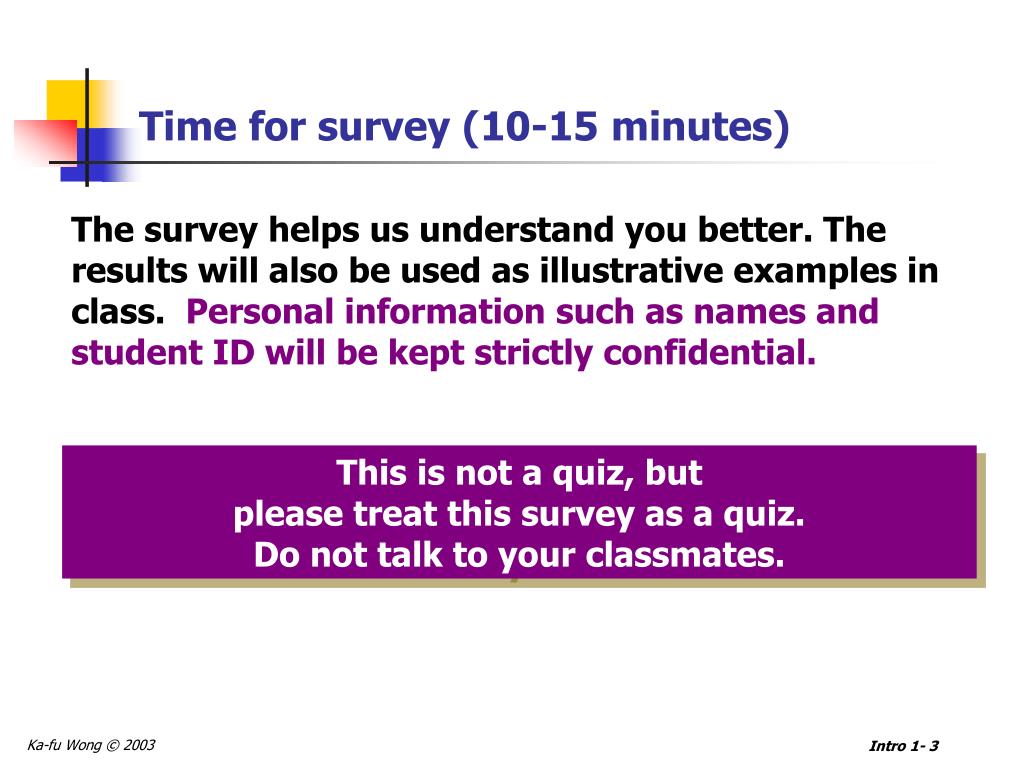 Time for survey (10-15 minutes)

The survey helps us understand you better. The results will also be used as illustrative examples in class. Personal information such as names and student ID will be kept strictly confidential.

This is not a quiz, but
please treat this survey as a quiz.
Do not talk to your classmates.

Ka-fu Wong © 2003

Intro 1- 3